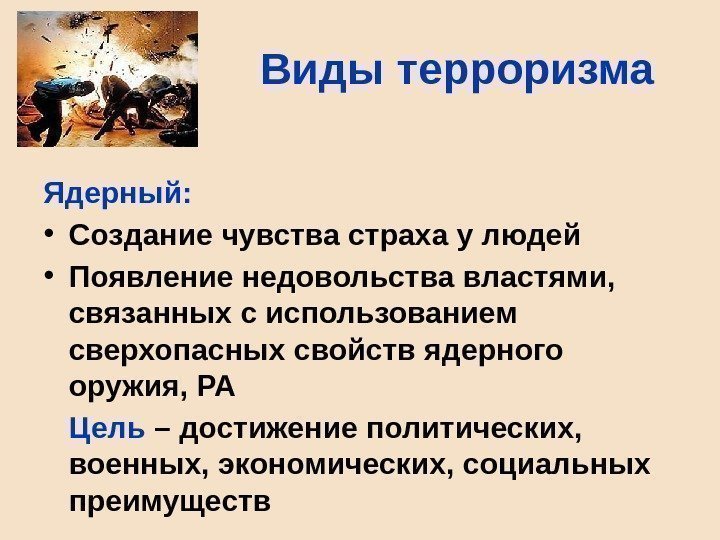 Виды терроризма

Ядерный:

• Создание чувства страха у людей

• Появление недовольства властями, связанных с использованием сверхопасных свойств ядерного оружия, РА

Цель – достижение политических, военных, экономических, социальных преимуществ